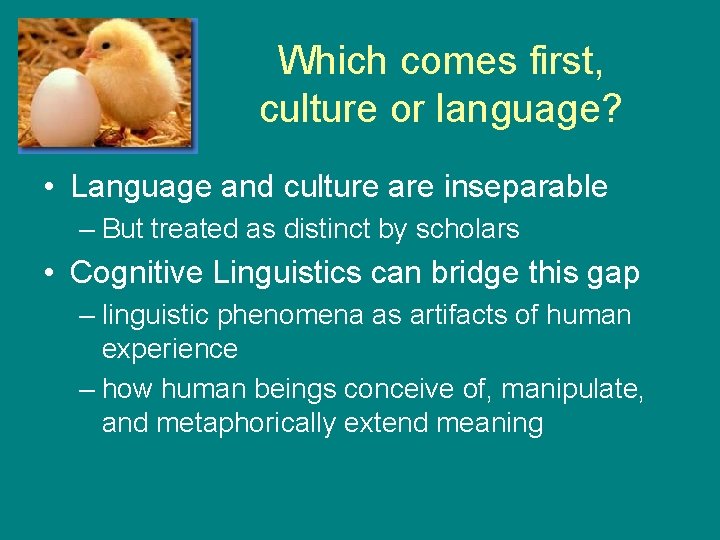 Which comes first, culture or language?

• Language and culture are inseparable
– But treated as distinct by scholars
• Cognitive Linguistics can bridge this gap
– linguistic phenomena as artifacts of human experience
– how human beings conceive of, manipulate, and metaphorically extend meaning